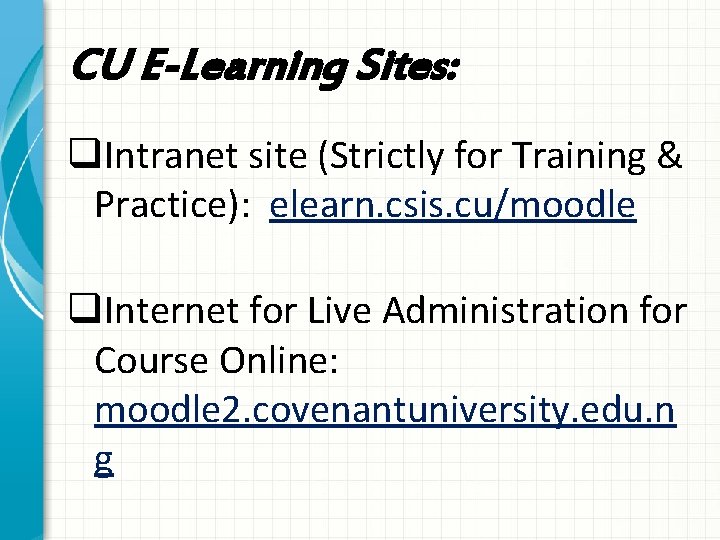 CU E-Learning Sites:

❑Intranet site (Strictly for Training & Practice): elearn.csis.cu/moodle

❑Internet for Live Administration for Course Online: moodle2.covenantuniversity.edu.ng